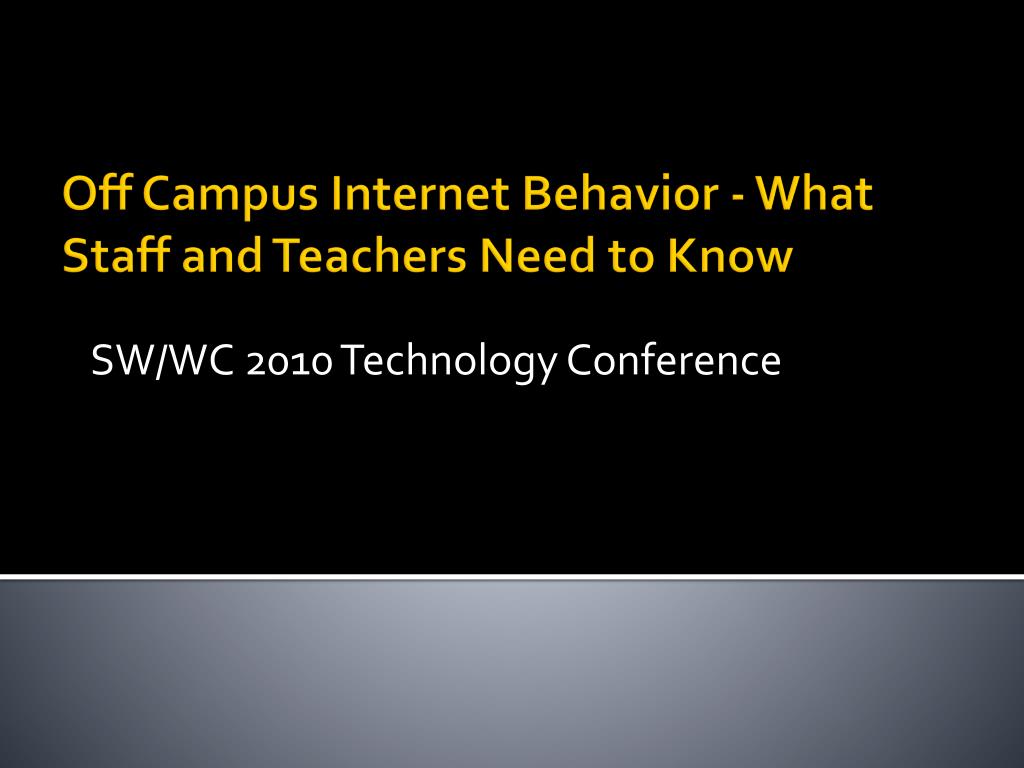 Off Campus Internet Behavior - What Staff and Teachers Need to Know

SW/WC 2010 Technology Conference